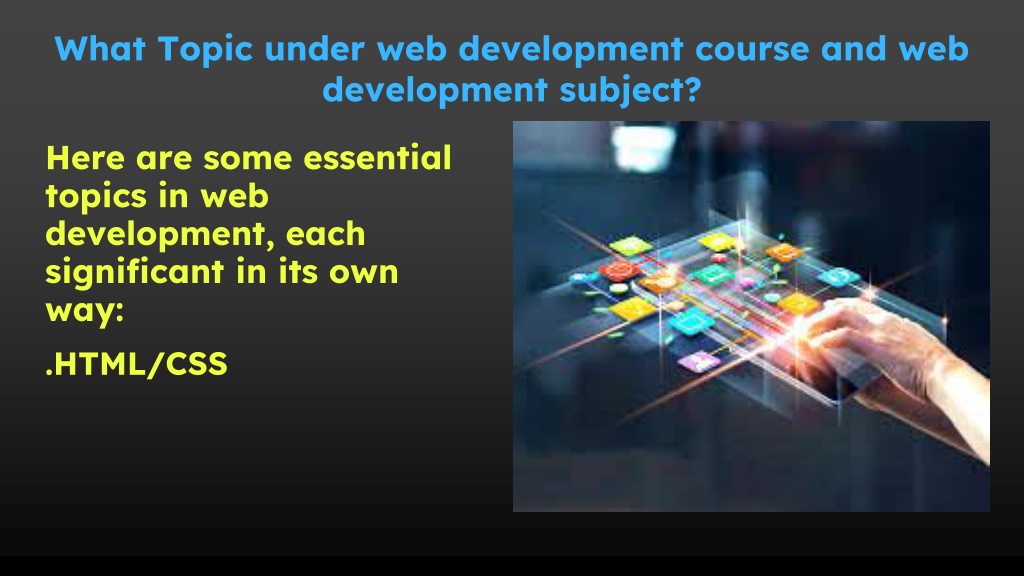 What Topic under web development course and web development subject?

Here are some essential topics in web development, each significant in its own way:

.HTML/CSS